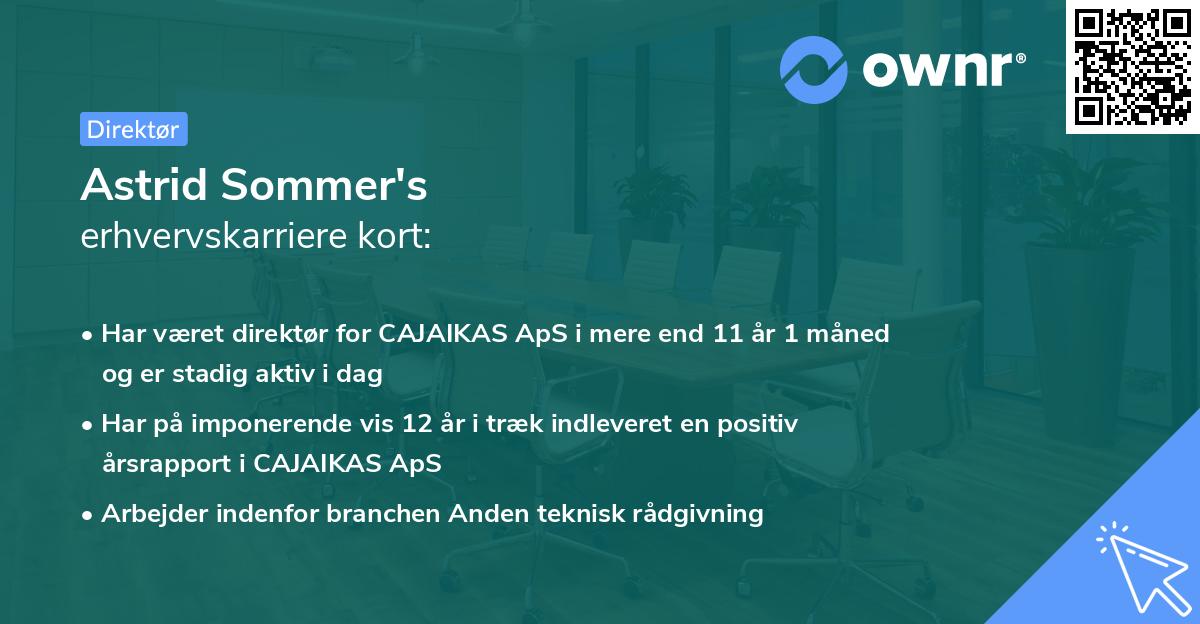 ownr®

Direktør

Astrid Sommer's
erhvervskarriere kort:

• Har været direktør for CAJAIKAS ApS i mere end 11 år 1 måned og er stadig aktiv i dag

• Har på imponerende vis 12 år i træk indleveret en positiv årsrapport i CAJAIKAS ApS

• Arbejder indenfor branchen Anden teknisk rådgivning